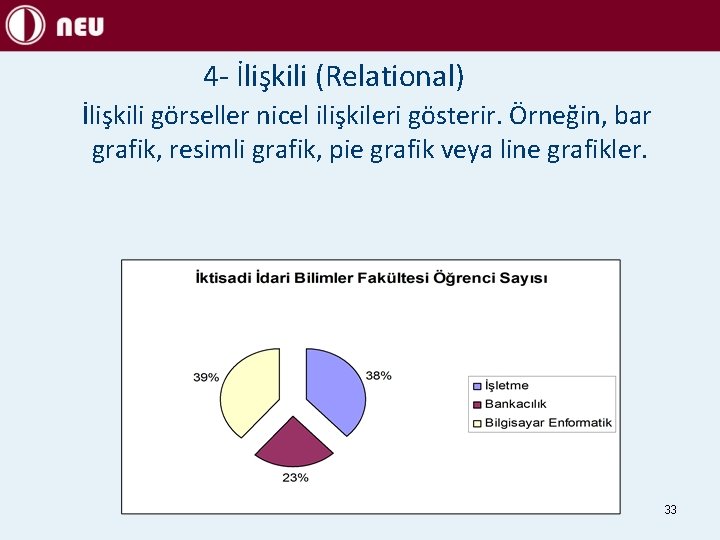 NEU

4- İlişkili (Relational)

İlişkili görseller nicel ilişkileri gösterir. Örneğin, bar grafik, resimli grafik, pie grafik veya line grafikler.

İktisadi İdari Bilimler Fakültesi Öğrenci Sayısı

39%

38%

23%

İşletme
Bankacılık
Bilgisayar Enformatik

33